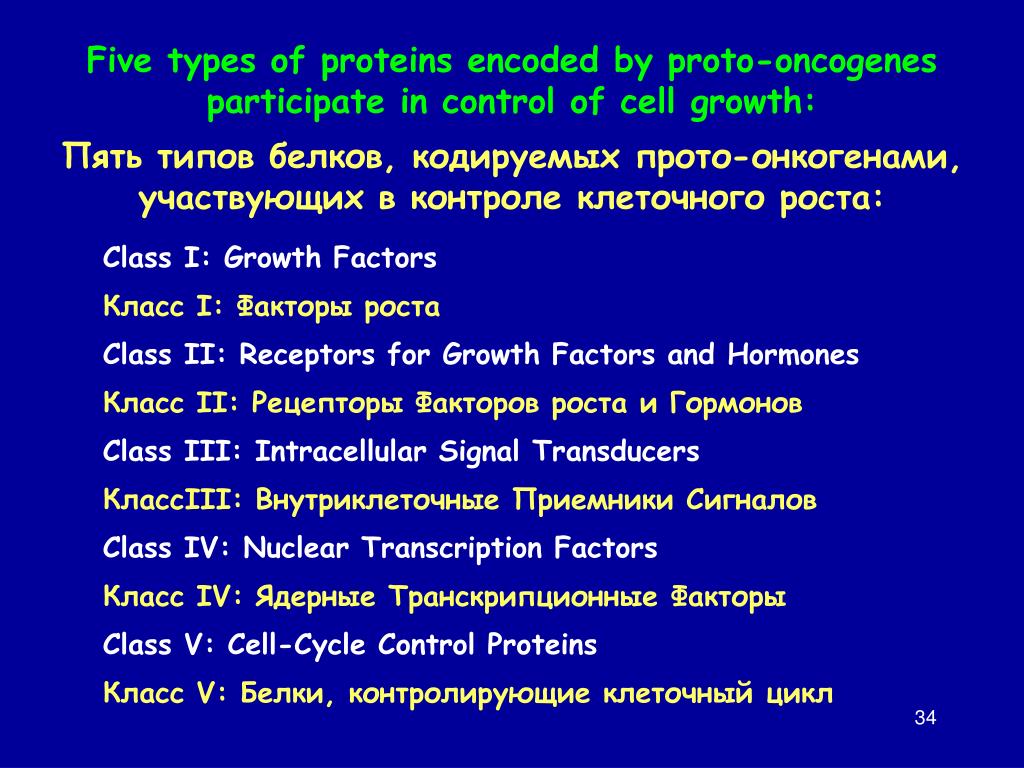 Five types of proteins encoded by proto-oncogenes participate in control of cell growth:

Пять типов белков, кодируемых прото-онкогенами, участвующих в контроле клеточного роста:

Class I: Growth Factors

Класс I: Факторы роста

Class II: Receptors for Growth Factors and Hormones

Класс II: Рецепторы Факторов роста и Гормонов

Class III: Intracellular Signal Transducers

КлассIII: Внутриклеточные Приемники Сигналов

Class IV: Nuclear Transcription Factors

Класс IV: Ядерные Транскрипционные Факторы

Class V: Cell-Cycle Control Proteins

Класс V: Белки, контролирующие клеточный цикл

34